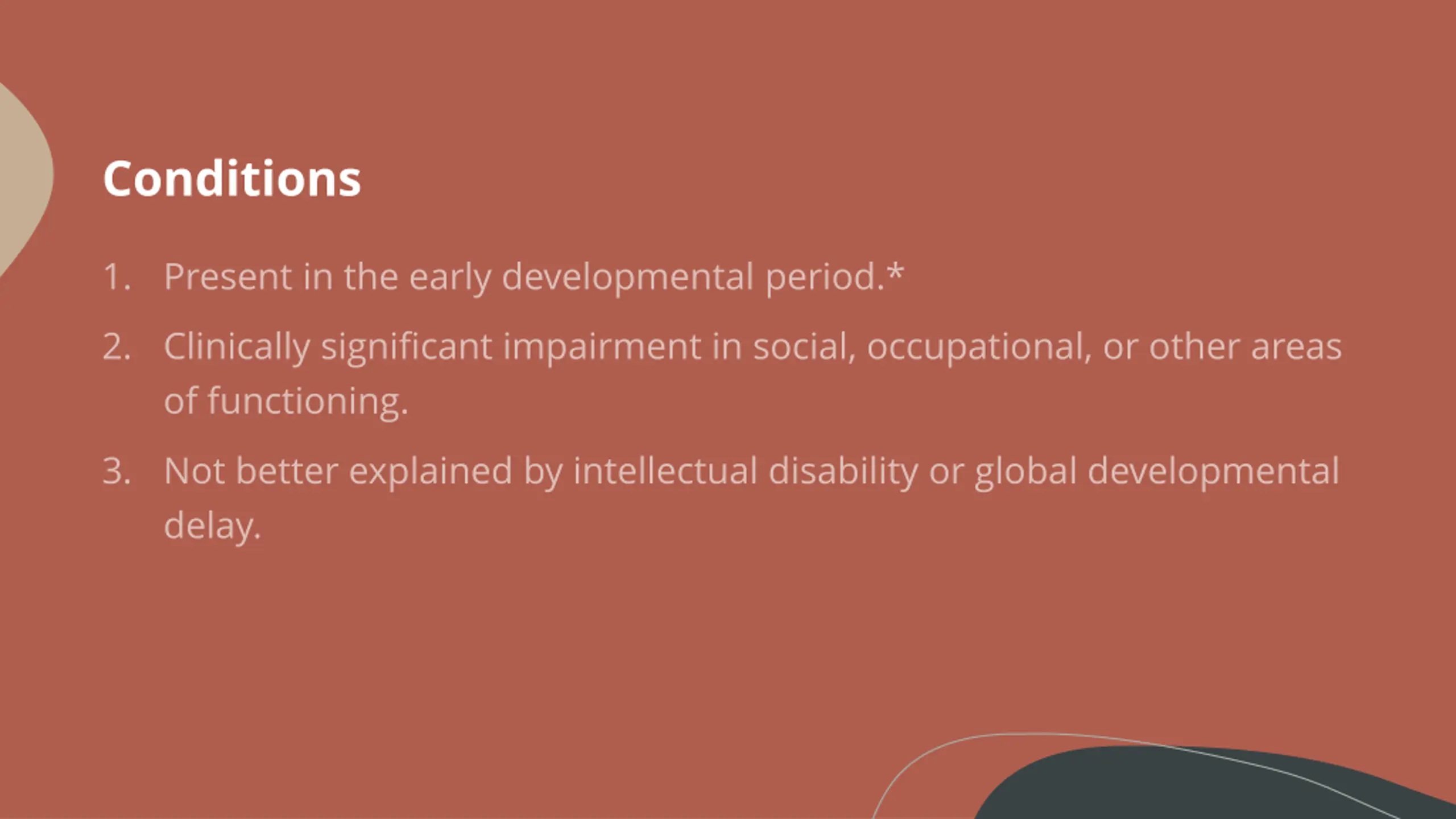 Conditions

1. Present in the early developmental period.*

2. Clinically significant impairment in social, occupational, or other areas of functioning.

3. Not better explained by intellectual disability or global developmental delay.